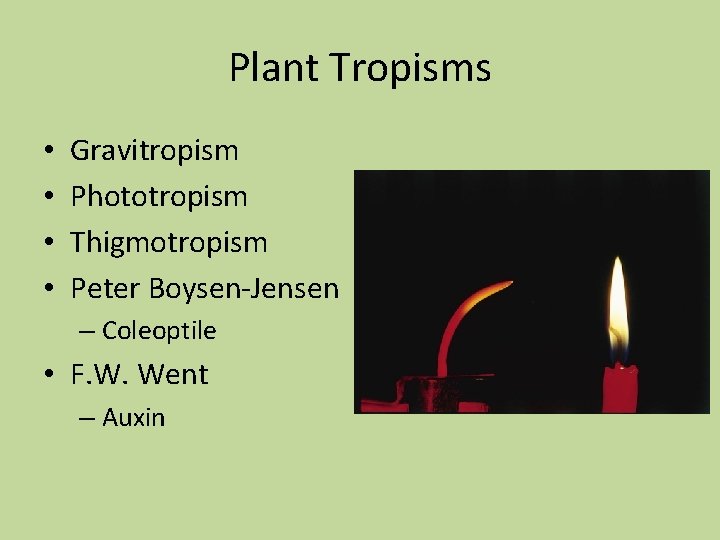 Plant Tropisms

• Gravitropism
• Phototropism
• Thigmotropism
• Peter Boysen-Jensen
  – Coleoptile
• F.W. Went
  – Auxin